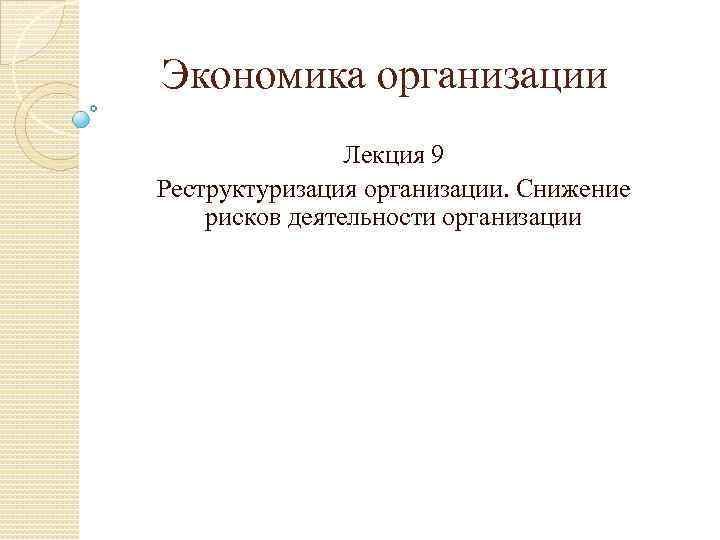 Экономика организации

Лекция 9
Реструктуризация организации. Снижение рисков деятельности организации